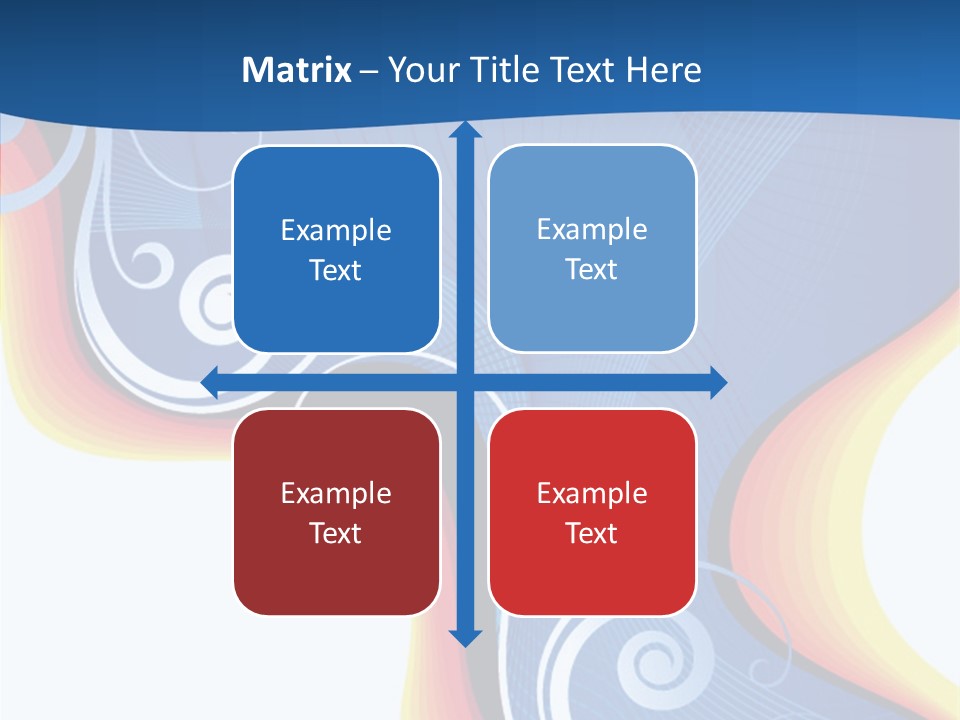 Matrix – Your Title Text Here

Example Text

Example Text

Example Text

Example Text